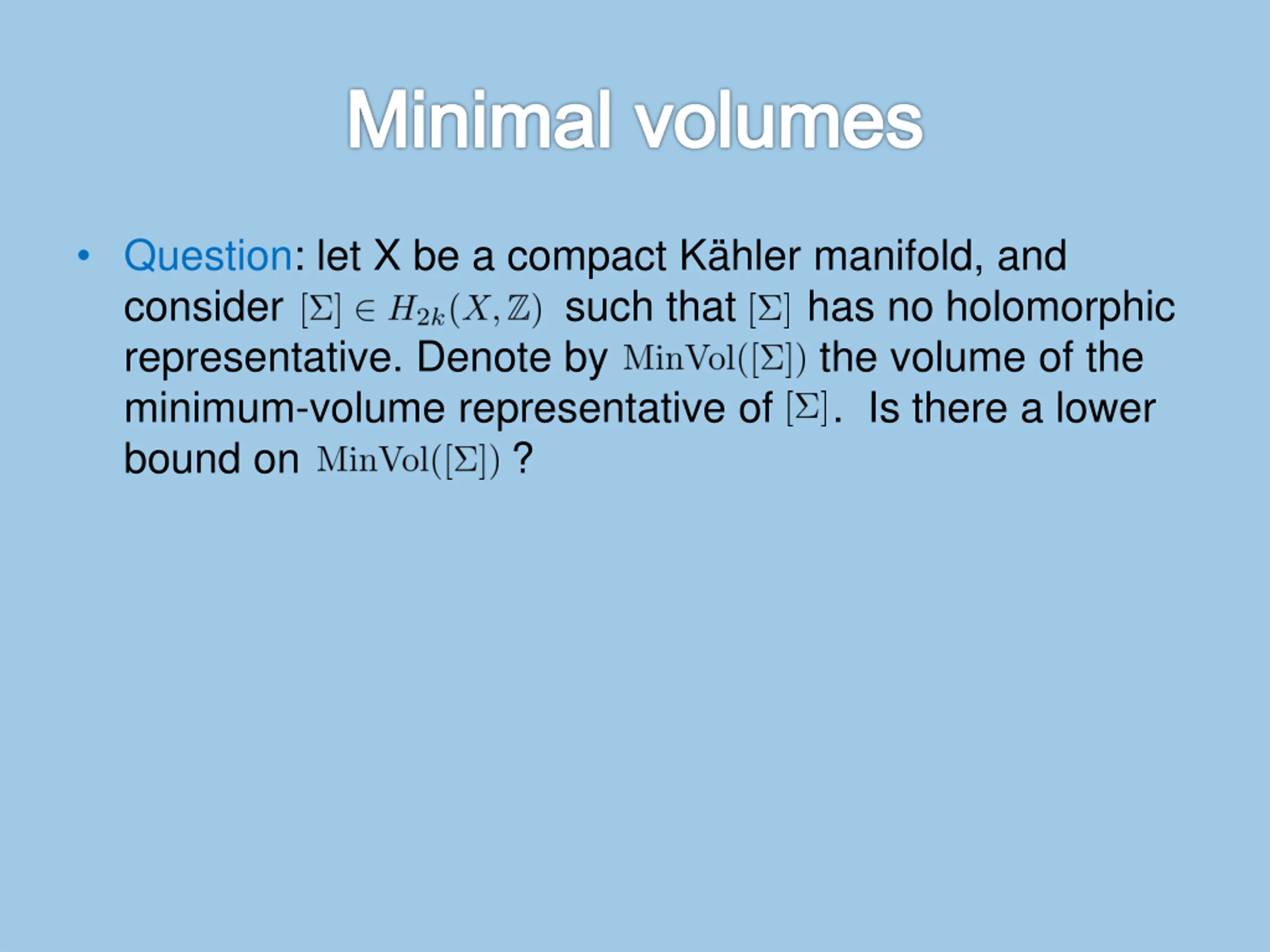 Minimal volumes

• Question: let X be a compact Kähler manifold, and consider $[\Sigma] \in H_{2k}(X, \mathbb{Z})$ such that $[\Sigma]$ has no holomorphic representative. Denote by $\mathrm{MinVol}([\Sigma])$ the volume of the minimum-volume representative of $[\Sigma]$. Is there a lower bound on $\mathrm{MinVol}([\Sigma])$ ?